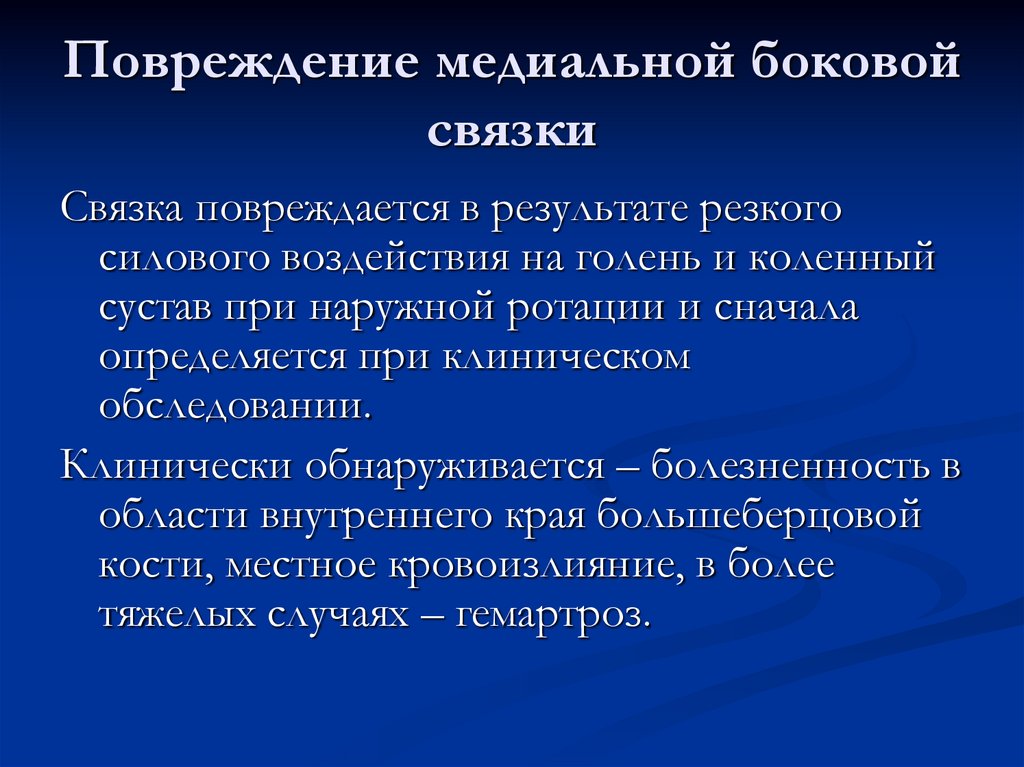 Повреждение медиальной боковой связки

Связка повреждается в результате резкого силового воздействия на голень и коленный сустав при наружной ротации и сначала определяется при клиническом обследовании.

Клинически обнаруживается – болезненность в области внутреннего края большеберцовой кости, местное кровоизлияние, в более тяжелых случаях – гемартроз.